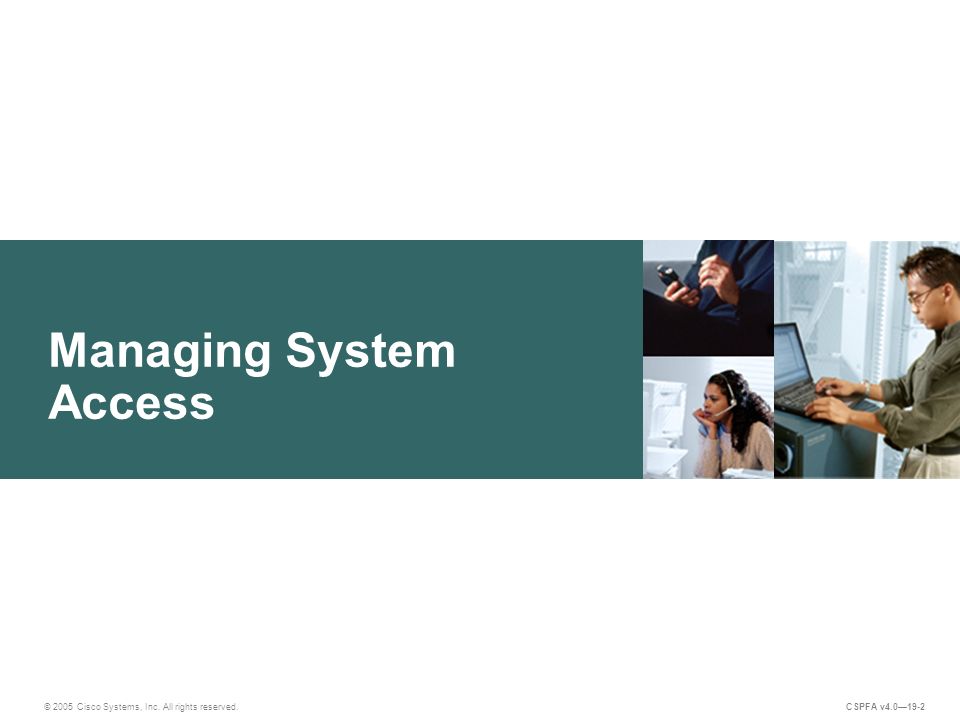 Managing System Access

© 2005 Cisco Systems, Inc. All rights reserved.

CSPFA v4.0—19-2